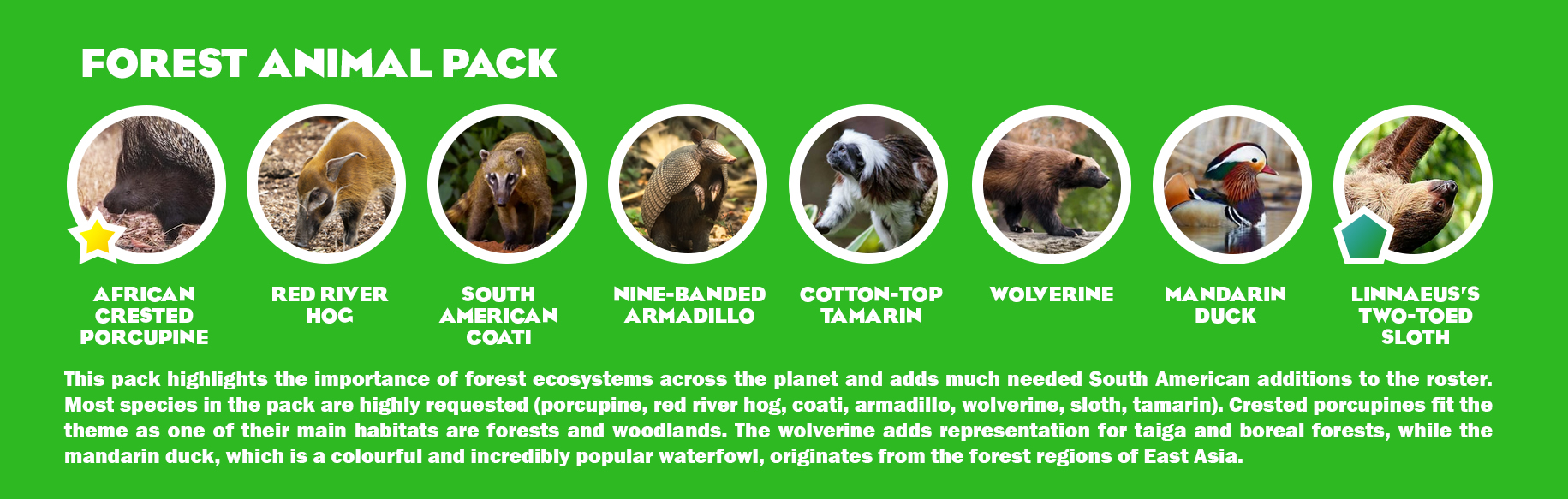 FOREST ANIMAL PACK

AFRICAN CRESTED PORCUPINE

RED RIVER HOG

SOUTH AMERICAN COATI

NINE-BANDED ARMADILLO

COTTON-TOP TAMARIN

WOLVERINE

MANDARIN DUCK

LINNAEUS'S TWO-TOED SLOTH

This pack highlights the importance of forest ecosystems across the planet and adds much needed South American additions to the roster. Most species in the pack are highly requested (porcupine, red river hog, coati, armadillo, wolverine, sloth, tamarin). Crested porcupines fit the theme as one of their main habitats are forests and woodlands. The wolverine adds representation for taiga and boreal forests, while the mandarin duck, which is a colourful and incredibly popular waterfowl, originates from the forest regions of East Asia.